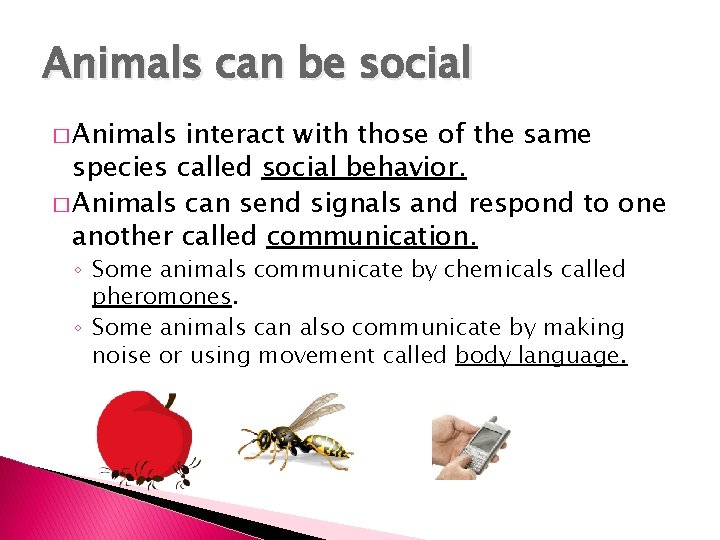 Animals can be social

□ Animals interact with those of the same species called social behavior.

□ Animals can send signals and respond to one another called communication.

◦ Some animals communicate by chemicals called pheromones.

◦ Some animals can also communicate by making noise or using movement called body language.